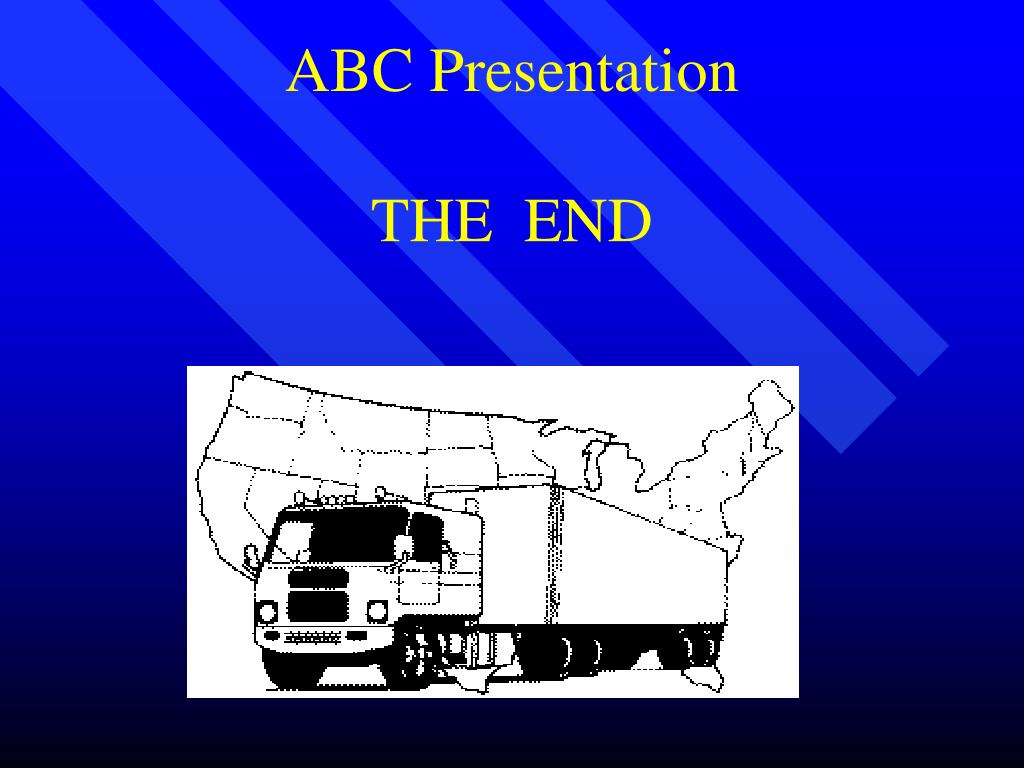 ABC Presentation

THE END